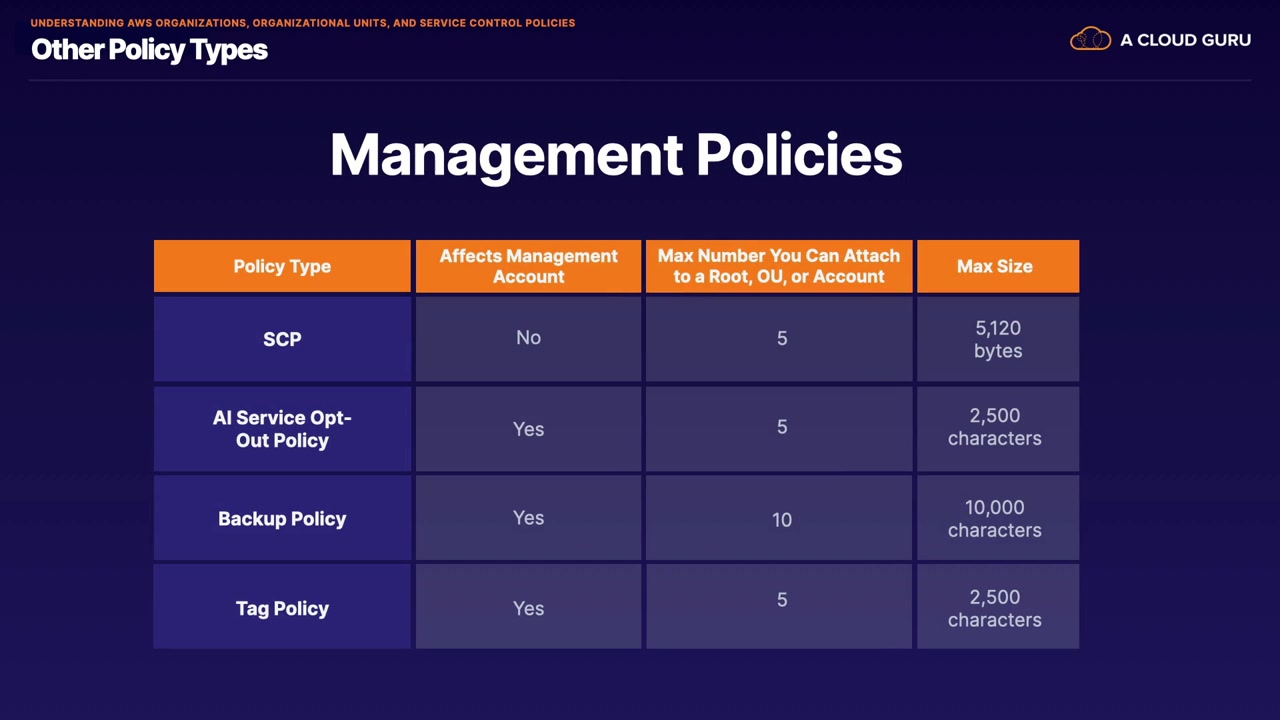 UNDERSTANDING AWS ORGANIZATIONS, ORGANIZATIONAL UNITS, AND SERVICE CONTROL POLICIES
Other Policy Types

A CLOUD GURU

Management Policies

| Policy Type | Affects Management Account | Max Number You Can Attach to a Root, OU, or Account | Max Size |
|---|---|---|---|
| SCP | No | 5 | 5,120 bytes |
| AI Service Opt-Out Policy | Yes | 5 | 2,500 characters |
| Backup Policy | Yes | 10 | 10,000 characters |
| Tag Policy | Yes | 5 | 2,500 characters |